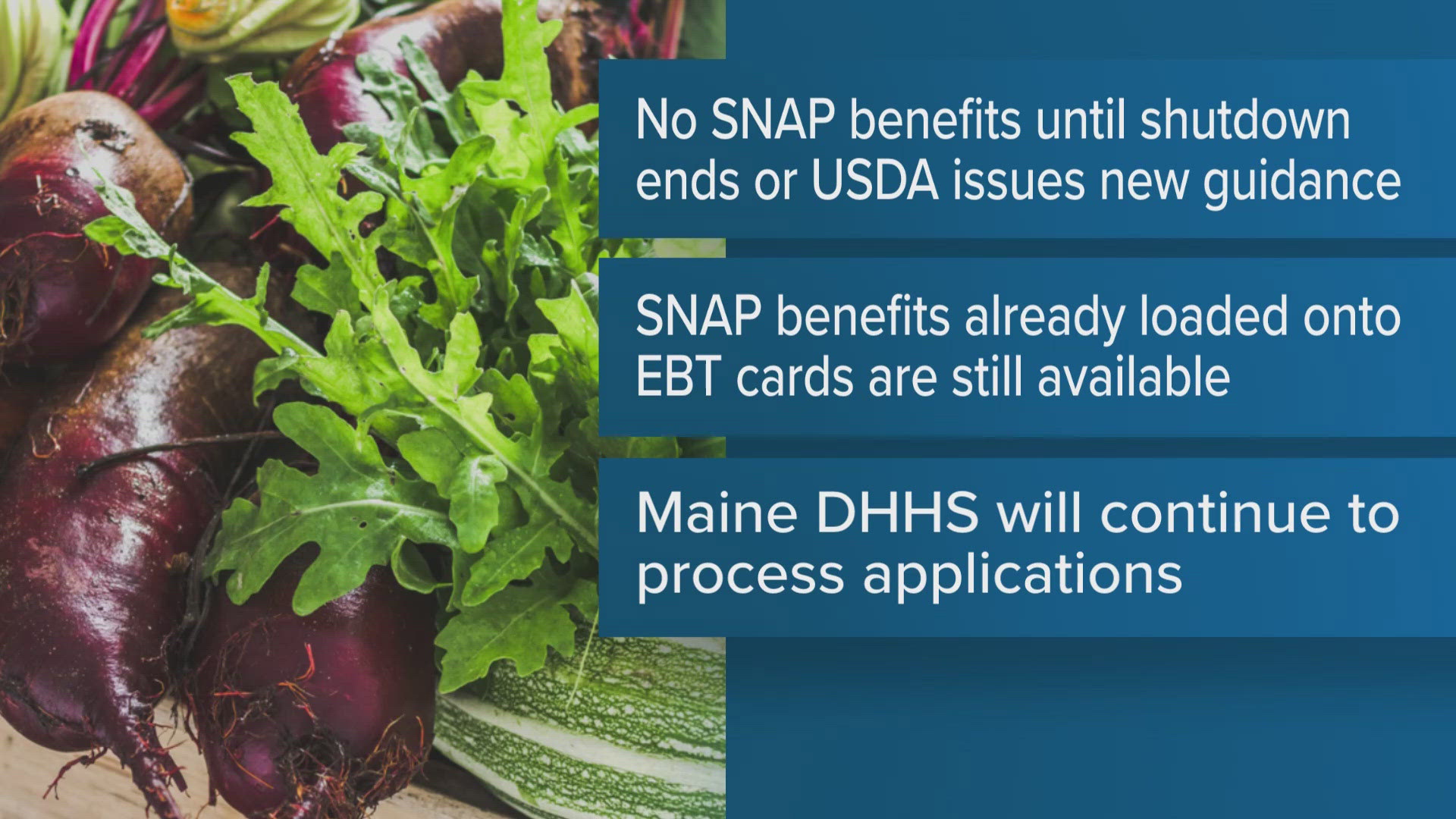 No SNAP benefits until shutdown ends or USDA issues new guidance

SNAP benefits already loaded onto EBT cards are still available

Maine DHHS will continue to process applications